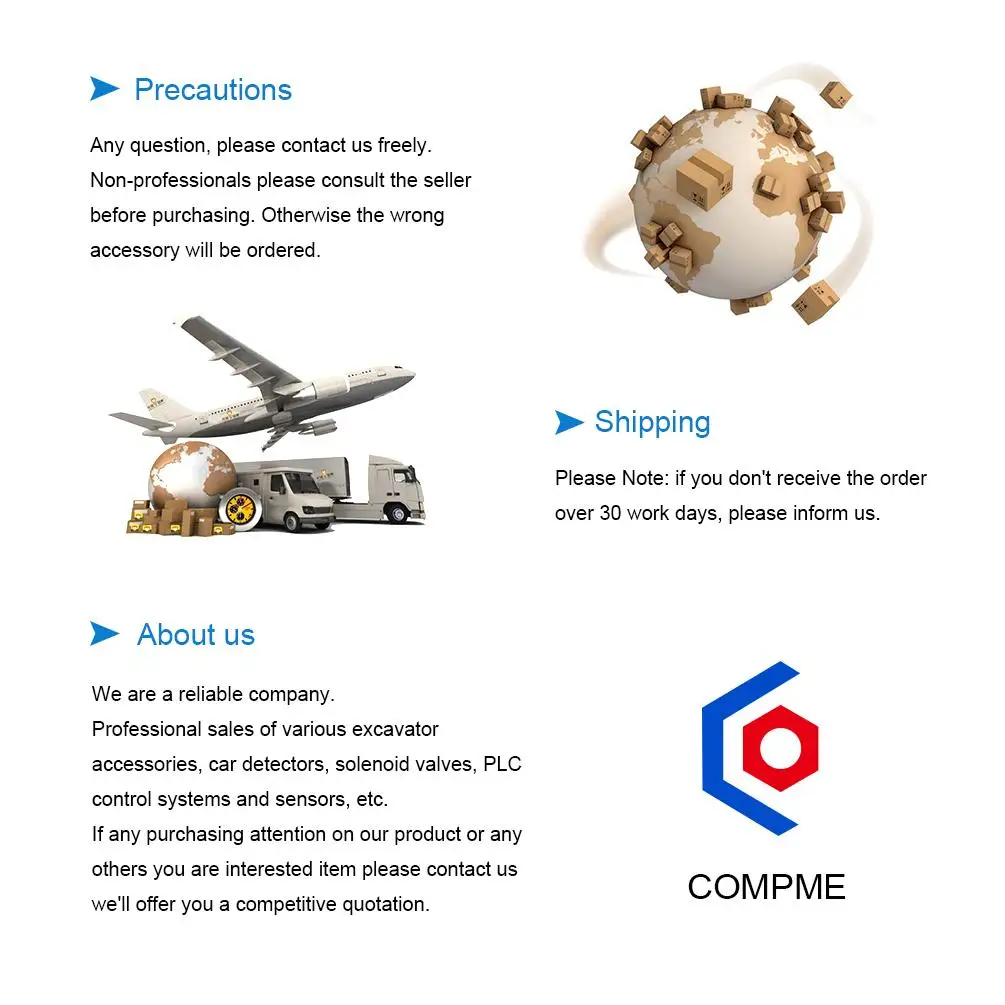 Precautions

Any question, please contact us freely.
Non-professionals please consult the seller before purchasing. Otherwise the wrong accessory will be ordered.

Shipping

Please Note: if you don't receive the order over 30 work days, please inform us.

About us

We are a reliable company.
Professional sales of various excavator accessories, car detectors, solenoid valves, PLC control systems and sensors, etc.
If any purchasing attention on our product or any others you are interested item please contact us we'll offer you a competitive quotation.

COMPME